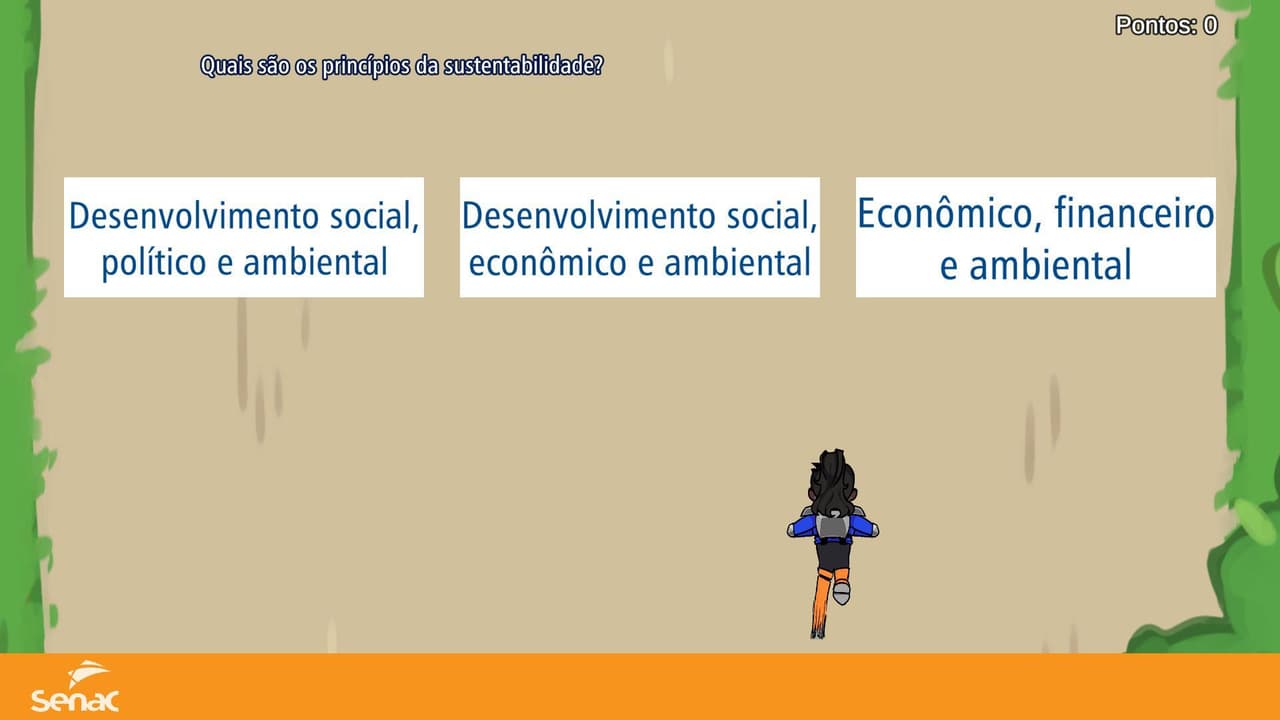 Pontos: 0

Quais são os princípios da sustentabilidade?

Desenvolvimento social, político e ambiental

Desenvolvimento social, econômico e ambiental

Econômico, financeiro e ambiental

Senac